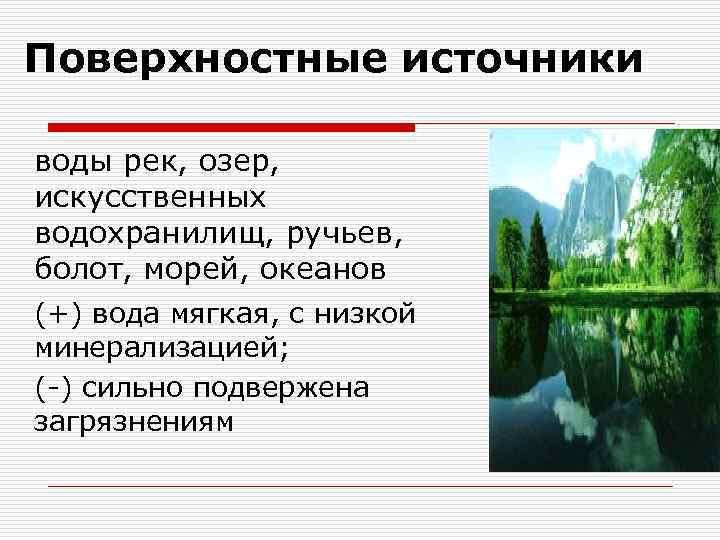 Поверхностные источники

воды рек, озер, искусственных водохранилищ, ручьев, болот, морей, океанов

(+) вода мягкая, с низкой минерализацией;

(-) сильно подвержена загрязнениям